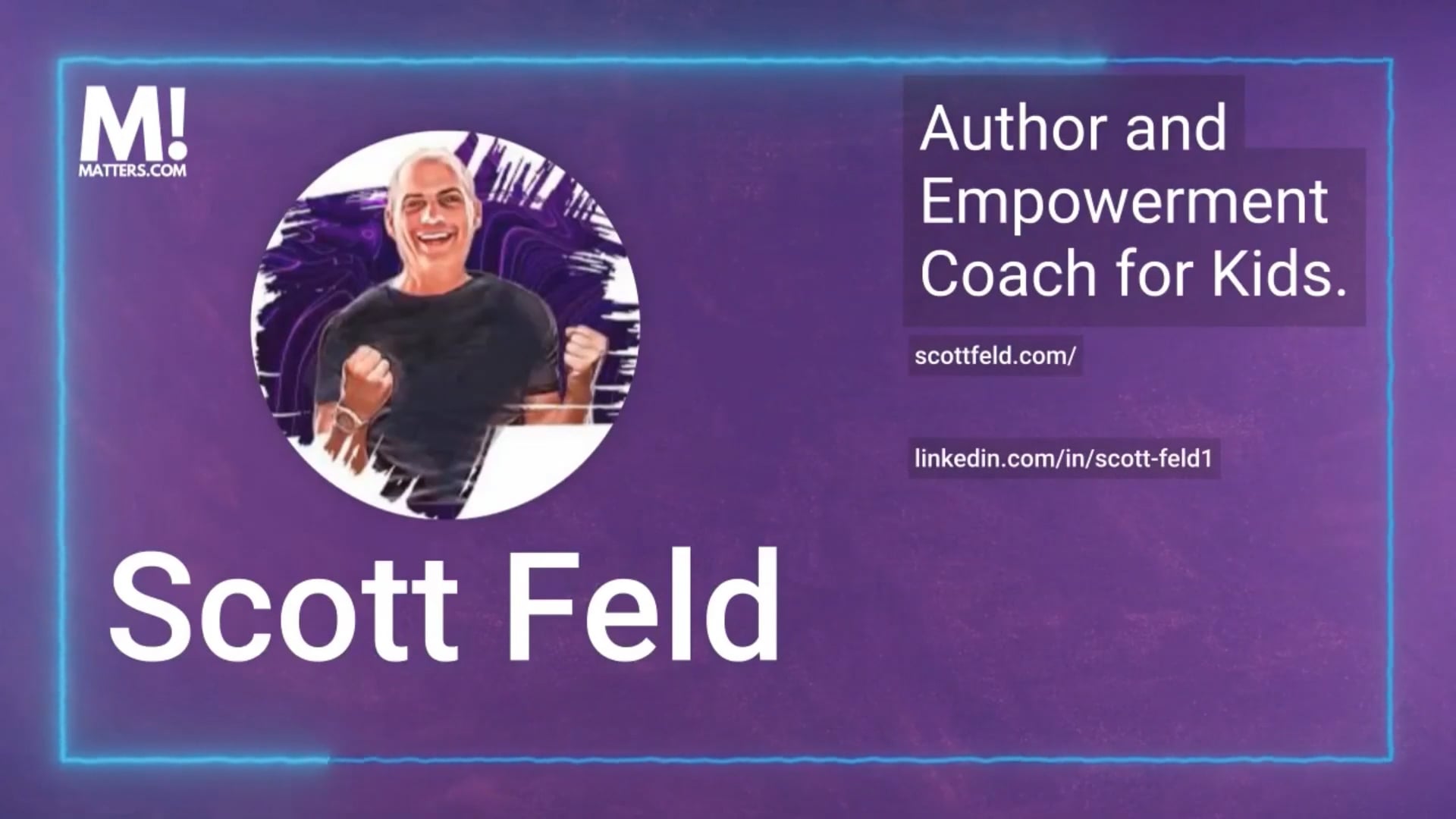 M!
MATTERS.COM

Author and Empowerment Coach for Kids.

scottfeld.com/

linkedin.com/in/scott-feld1

Scott Feld